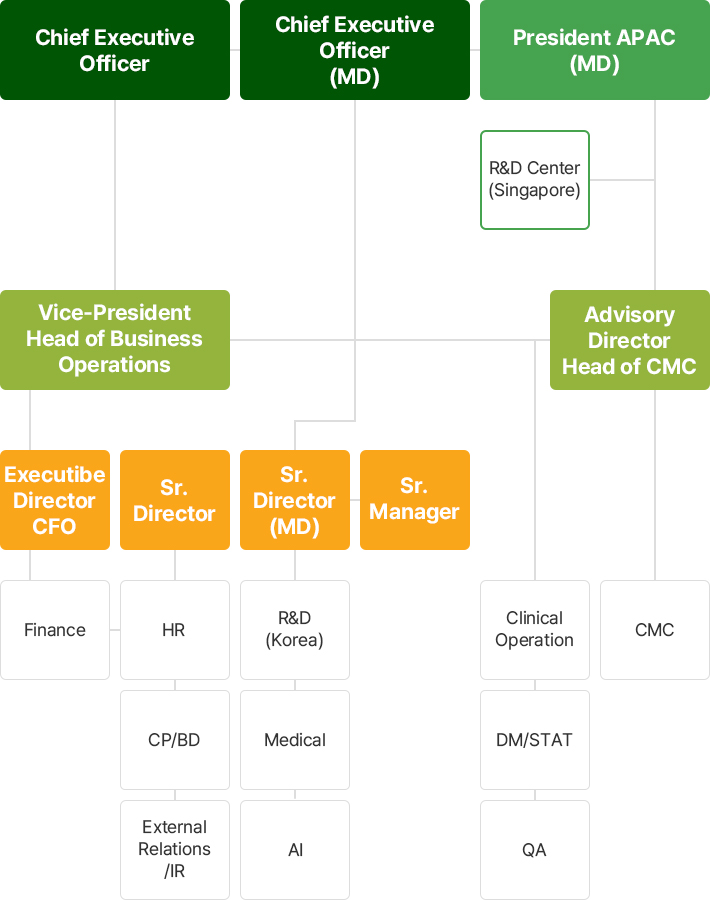 Chief Executive Officer

Chief Executive Officer (MD)

President APAC (MD)

R&D Center (Singapore)

Vice-President Head of Business Operations

Advisory Director Head of CMC

Executibe Director CFO

Sr. Director

Sr. Director (MD)

Sr. Manager

Finance

HR

R&D (Korea)

Clinical Operation

CMC

CP/BD

Medical

DM/STAT

External Relations /IR

AI

QA